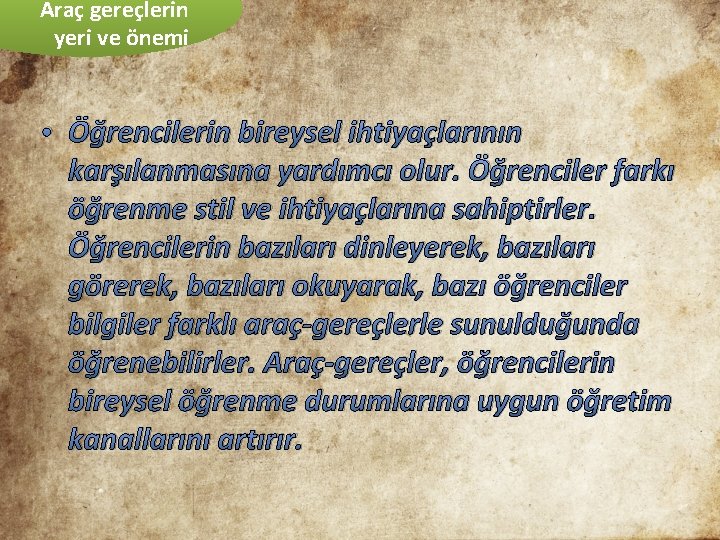 Araç gereçlerin yeri ve önemi

• Öğrencilerin bireysel ihtiyaçlarının karşılanmasına yardımcı olur. Öğrenciler farkı öğrenme stil ve ihtiyaçlarına sahiptirler. Öğrencilerin bazıları dinleyerek, bazıları görerek, bazıları okuyarak, bazı öğrenciler bilgiler farklı araç-gereçlerle sunulduğunda öğrenebilirler. Araç-gereçler, öğrencilerin bireysel öğrenme durumlarına uygun öğretim kanallarını artırır.